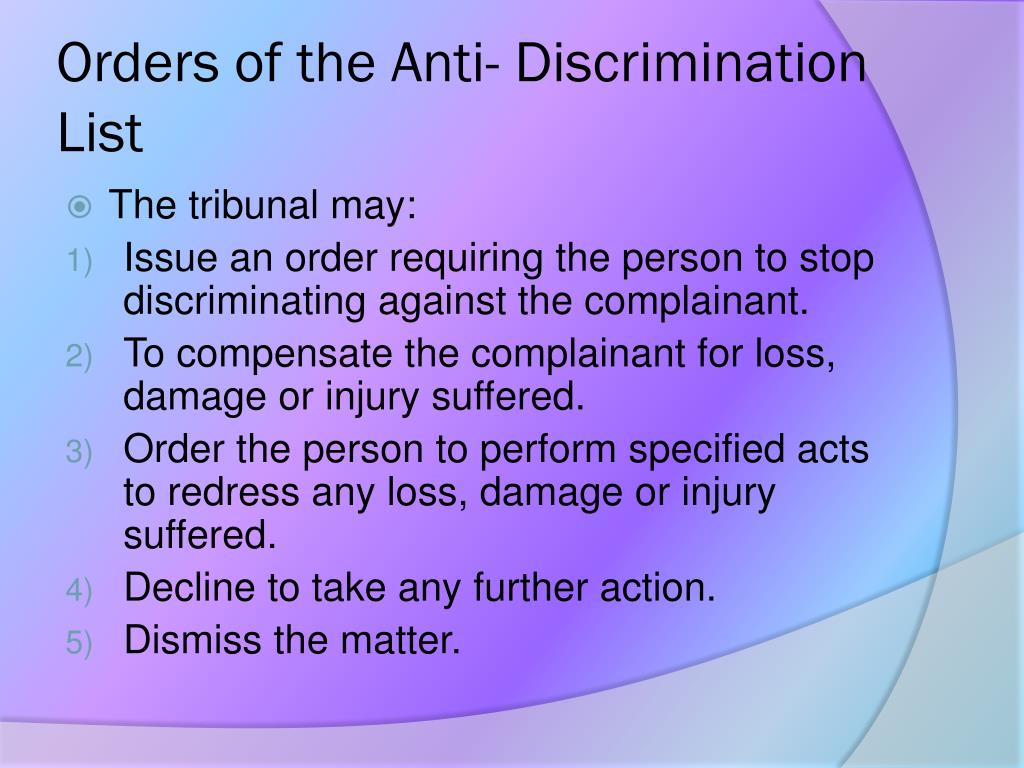 Orders of the Anti- Discrimination List

The tribunal may:

1) Issue an order requiring the person to stop discriminating against the complainant.
2) To compensate the complainant for loss, damage or injury suffered.
3) Order the person to perform specified acts to redress any loss, damage or injury suffered.
4) Decline to take any further action.
5) Dismiss the matter.